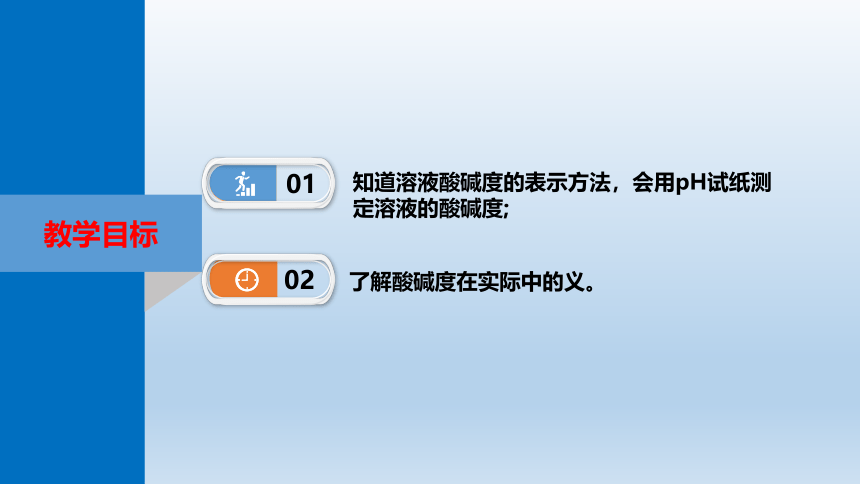 教学目标

01

知道溶液酸碱度的表示方法，会用pH试纸测定溶液的酸碱度;

02

了解酸碱度在实际中的义。